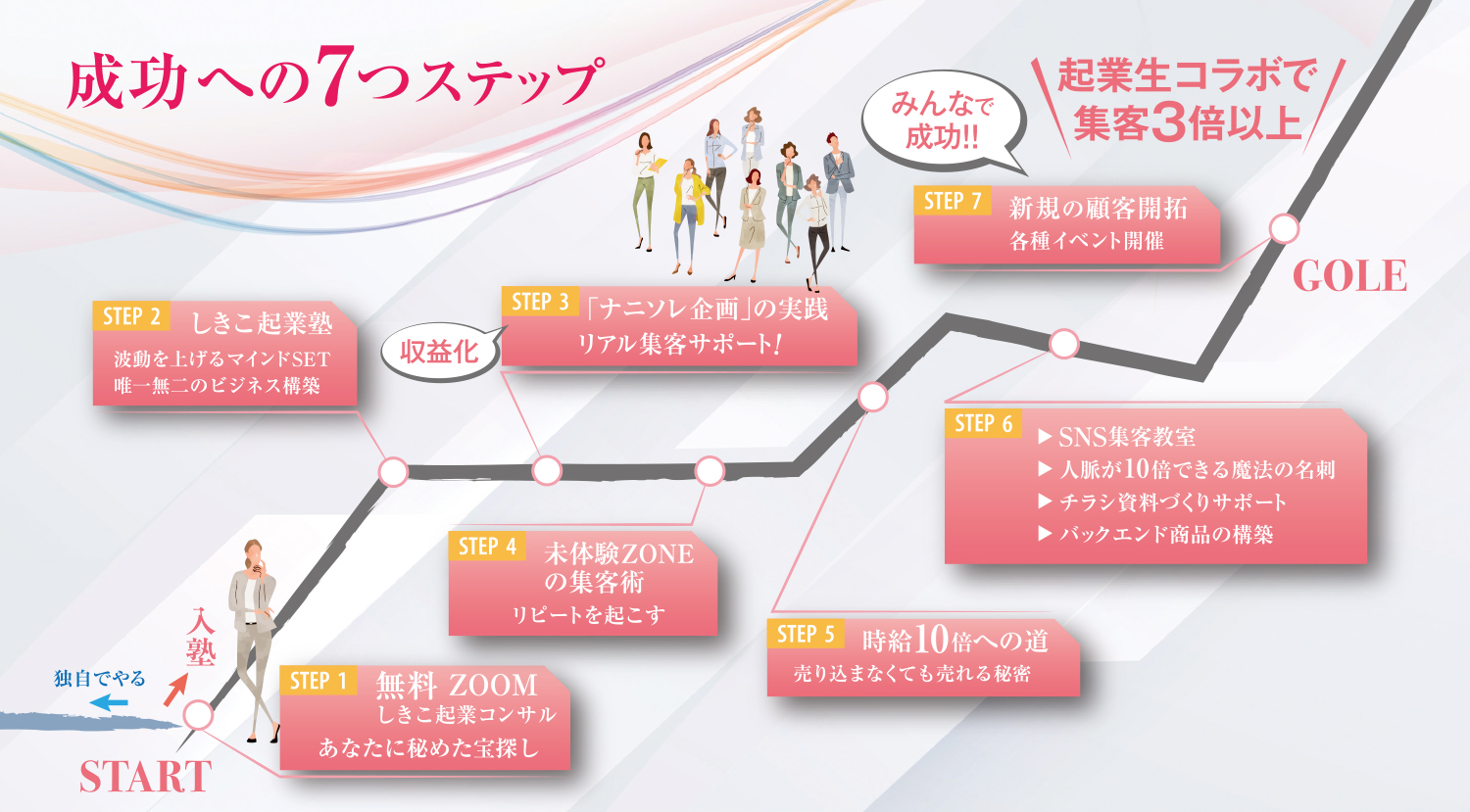 成功への7つステップ

みんなで成功!!

起業生コラボで集客3倍以上

STEP 7 新規の顧客開拓
各種イベント開催

GOLE

STEP 2 しきこ起業塾
波動を上げるマインドSET
唯一無二のビジネス構築

収益化

STEP 3 「ナニソレ企画」の実践
リアル集客サポート!

STEP 6
▶ SNS集客教室
▶ 人脈が10倍できる魔法の名刺
▶ チラシ資料づくりサポート
▶ バックエンド商品の構築

STEP 4 未体験ZONEの集客術
リピートを起こす

STEP 5 時給10倍への道
売り込まなくても売れる秘密

入塾

独自でやる

STEP 1 無料 ZOOM
しきこ起業コンサル
あなたに秘めた宝探し

START